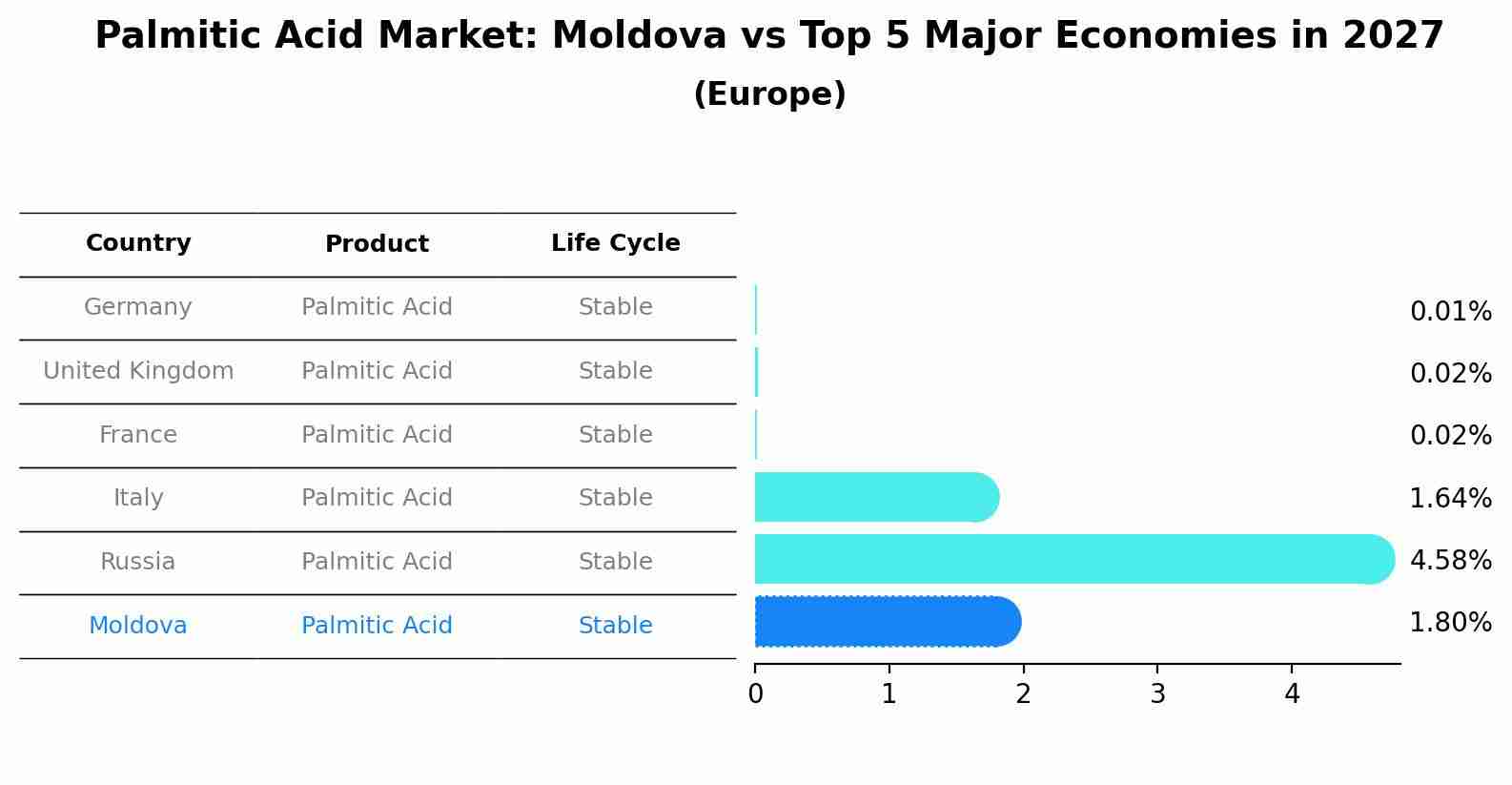 Palmitic Acid Market: Moldova vs Top 5 Major Economies in 2027
(Europe)

| Country | Product | Life Cycle |
|---|---|---|
| Germany | Palmitic Acid | Stable |
| United Kingdom | Palmitic Acid | Stable |
| France | Palmitic Acid | Stable |
| Italy | Palmitic Acid | Stable |
| Russia | Palmitic Acid | Stable |
| Moldova | Palmitic Acid | Stable |

0.01%
0.02%
0.02%
1.64%
4.58%
1.80%

0 1 2 3 4